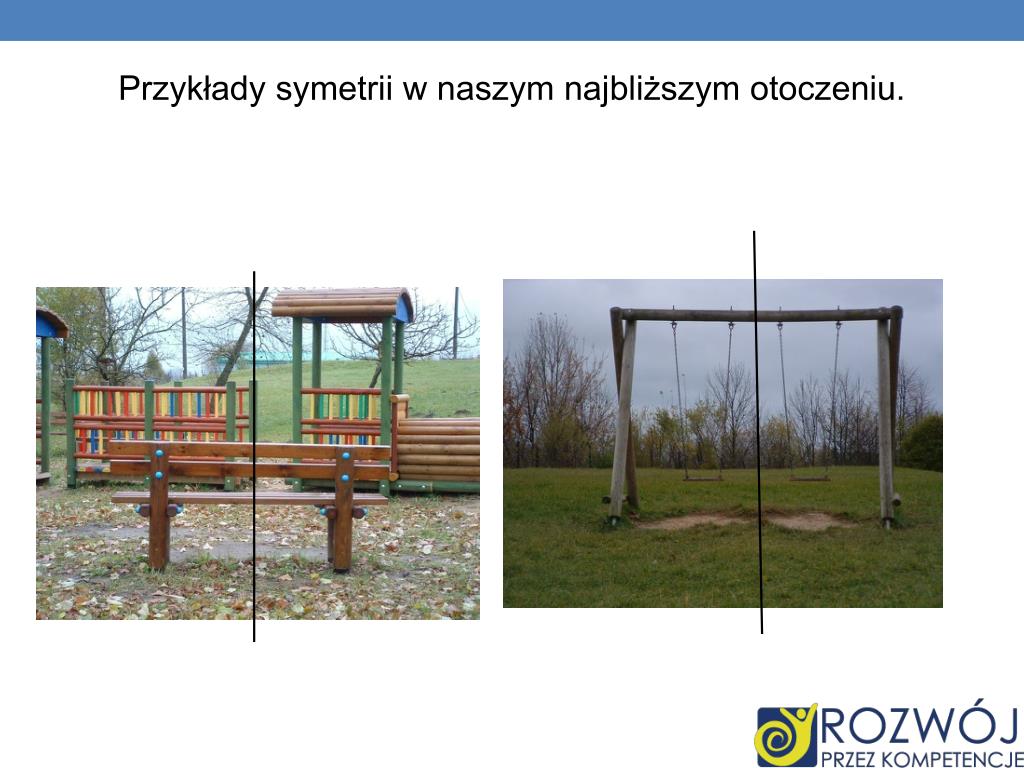 Przykłady symetrii w naszym najbliższym otoczeniu.

ROZWÓJ
PRZEZ KOMPETENCJE